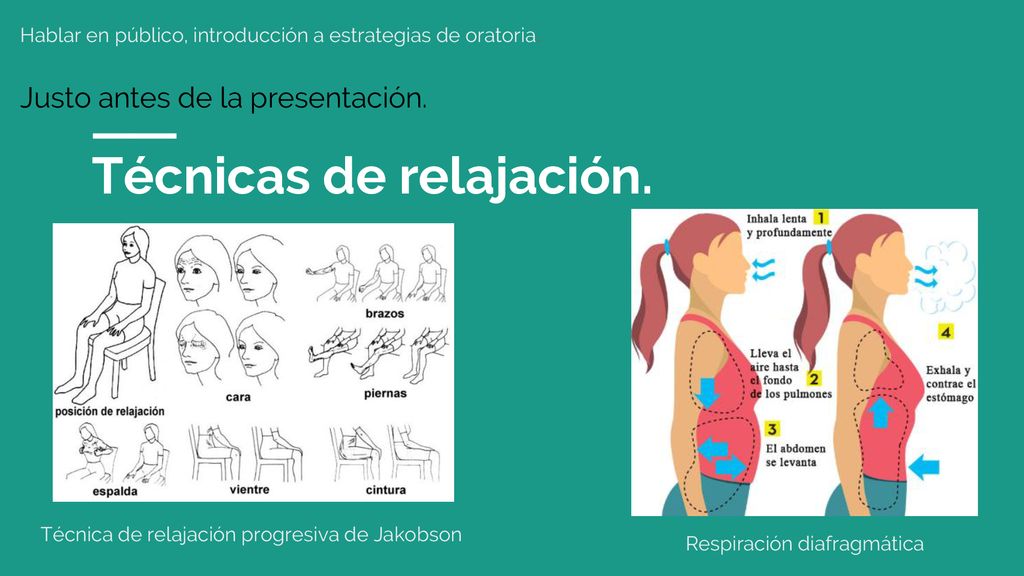 Hablar en público, introducción a estrategias de oratoria

Justo antes de la presentación.

Técnicas de relajación.

posición de relajación
cara
brazos
piernas
espalda
vientre
cintura

Técnica de relajación progresiva de Jakobson

Inhala lenta y profundamente 1
Lleva el aire hasta el fondo de los pulmones 2
3 El abdomen se levanta
4 Exhala y contrae el estómago

Respiración diafragmática